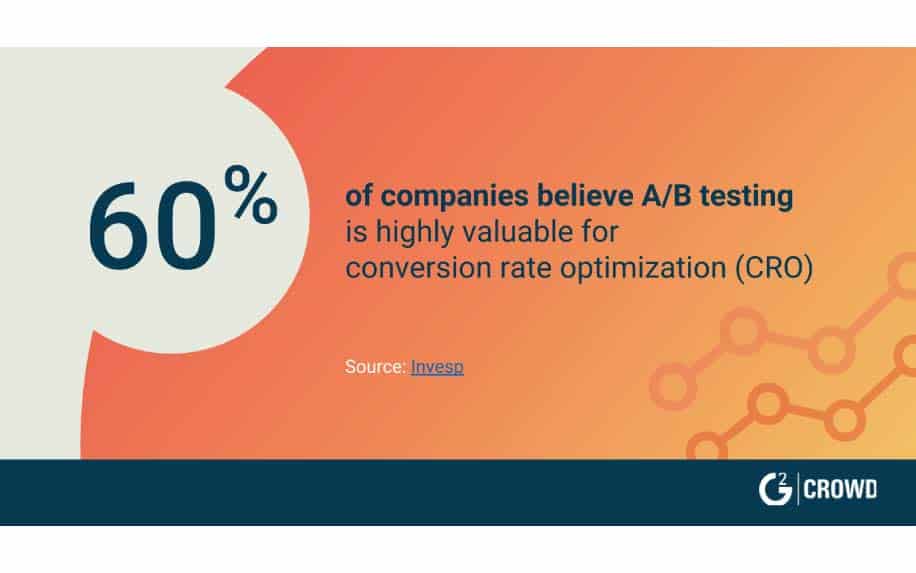 60%

of companies believe A/B testing is highly valuable for conversion rate optimization (CRO)

Source: Invesp

G2 | CROWD